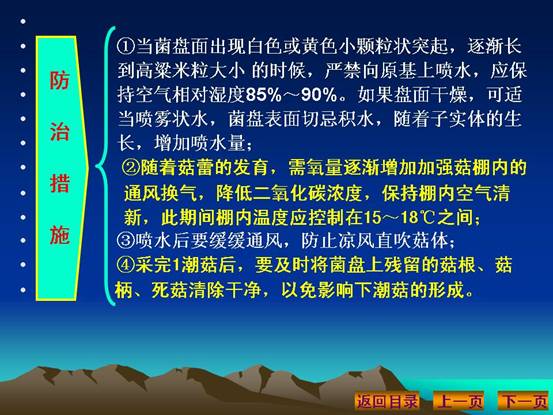 防治措施

①当菌盘面出现白色或黄色小颗粒状突起，逐渐长到高粱米粒大小 的时候，严禁向原基上喷水，应保持空气相对湿度85%～90%。如果盘面干燥，可适当喷雾状水，菌盘表面切忌积水，随着子实体的生长，增加喷水量；

②随着菇蕾的发育，需氧量逐渐增加加强菇棚内的通风换气，降低二氧化碳浓度，保持棚内空气清新，此期间棚内温度应控制在15～18℃之间；

③喷水后要缓缓通风，防止凉风直吹菇体；

④采完1潮菇后，要及时将菌盘上残留的菇根、菇柄、死菇清除干净，以免影响下潮菇的形成。

返回目录 上一页 下一页